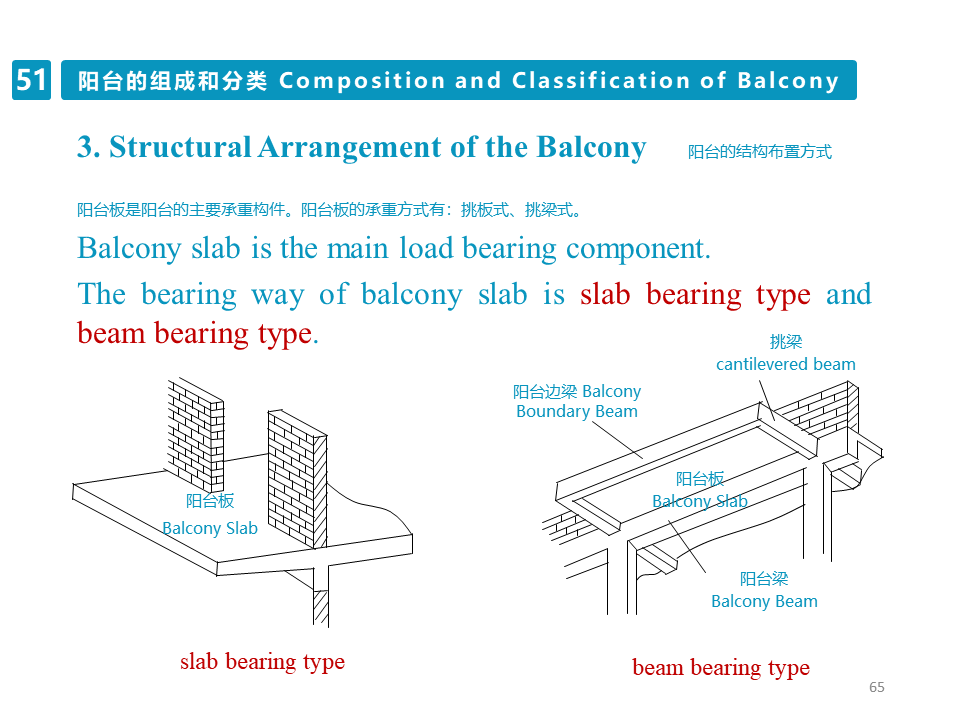 51 阳台的组成和分类 Composition and Classification of Balcony

3. Structural Arrangement of the Balcony 阳台的结构布置方式

阳台板是阳台的主要承重构件。阳台板的承重方式有：挑板式、挑梁式。

Balcony slab is the main load bearing component.

The bearing way of balcony slab is slab bearing type and beam bearing type.

阳台板
Balcony Slab

slab bearing type

挑梁
cantilevered beam

阳台边梁 Balcony Boundary Beam

阳台板
Balcony Slab

阳台梁
Balcony Beam

beam bearing type

65